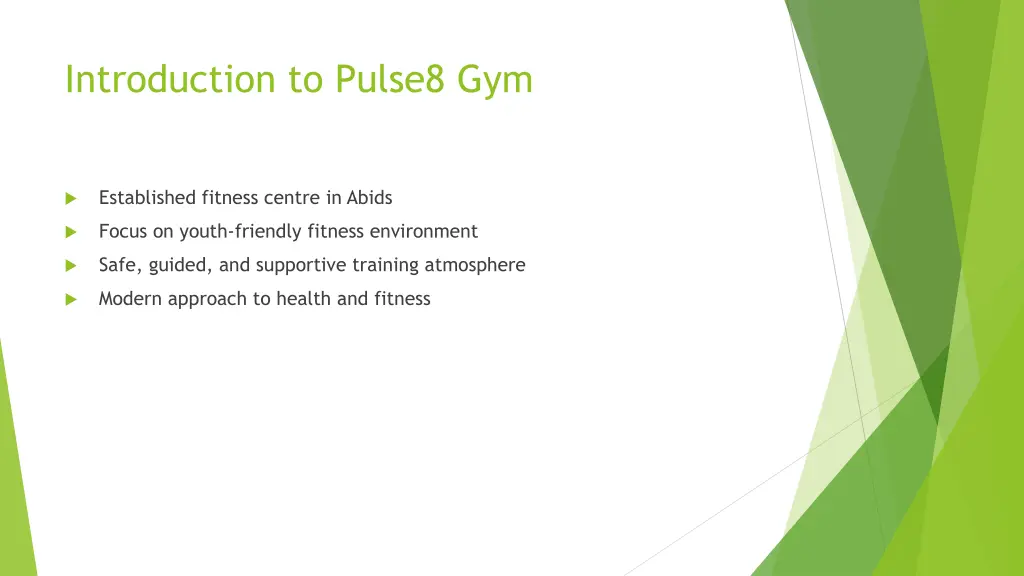 Introduction to Pulse8 Gym

Established fitness centre in Abids

Focus on youth-friendly fitness environment

Safe, guided, and supportive training atmosphere

Modern approach to health and fitness